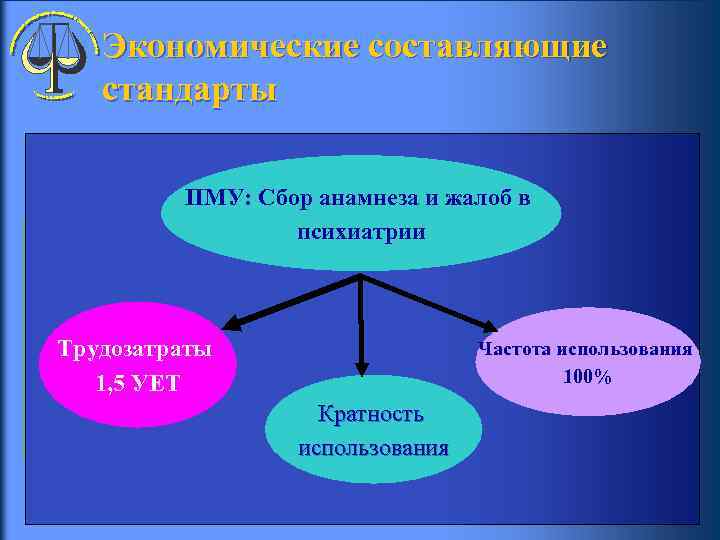 Экономические составляющие стандарты

ПМУ: Сбор анамнеза и жалоб в психиатрии

Трудозатраты 1,5 УЕТ

Кратность использования

Частота использования 100%